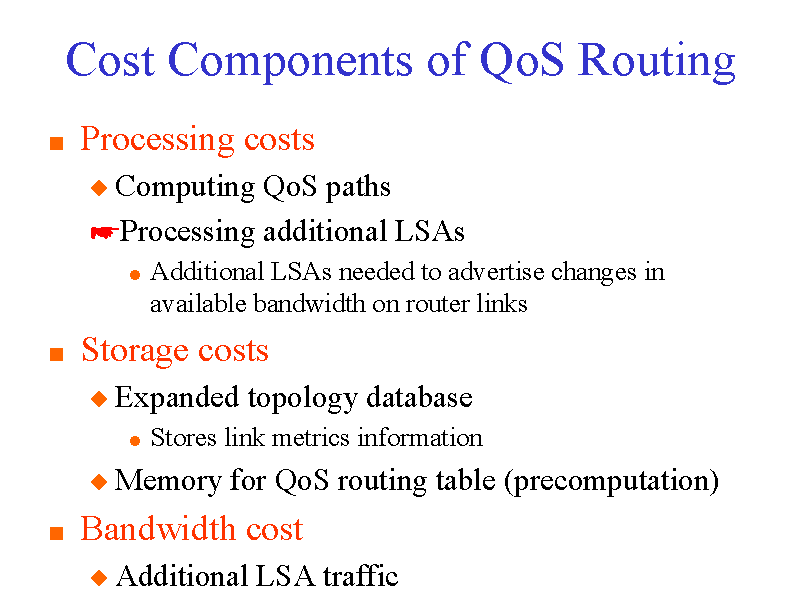 Cost Components of QoS Routing

Processing costs

Computing QoS paths

Processing additional LSAs

Additional LSAs needed to advertise changes in available bandwidth on router links

Storage costs

Expanded topology database

Stores link metrics information

Memory for QoS routing table (precomputation)

Bandwidth cost

Additional LSA traffic